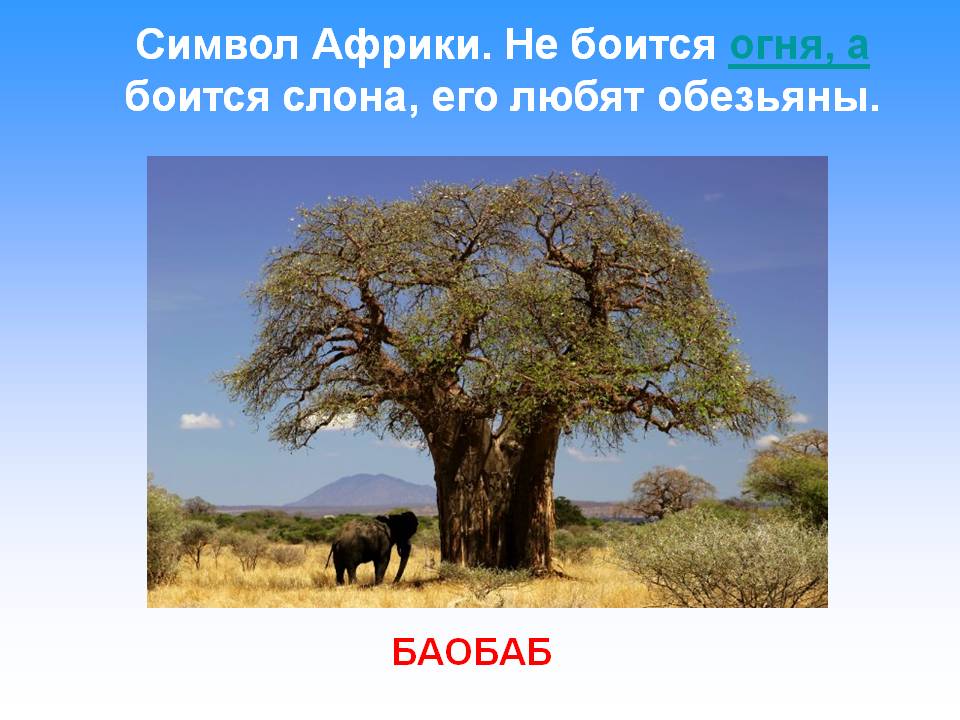 Символ Африки. Не боится огня, а боится слона, его любят обезьяны.

БАОБАБ